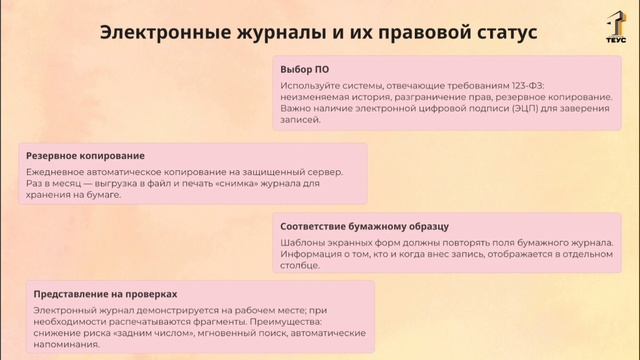 Электронные журналы и их правовой статус

ТЕУС

Выбор ПО

Используйте системы, отвечающие требованиям 123-ФЗ: неизменяемая история, разграничение прав, резервное копирование. Важно наличие электронной цифровой подписи (ЭЦП) для заверения записей.

Резервное копирование

Ежедневное автоматическое копирование на защищенный сервер. Раз в месяц — выгрузка в файл и печать «снимка» журнала для хранения на бумаге.

Соответствие бумажному образцу

Шаблоны экранных форм должны повторять поля бумажного журнала. Информация о том, кто и когда внес запись, отображается в отдельном столбце.

Представление на проверках

Электронный журнал демонстрируется на рабочем месте; при необходимости распечатываются фрагменты. Преимущества: снижение риска «задним числом», мгновенный поиск, автоматические напоминания.